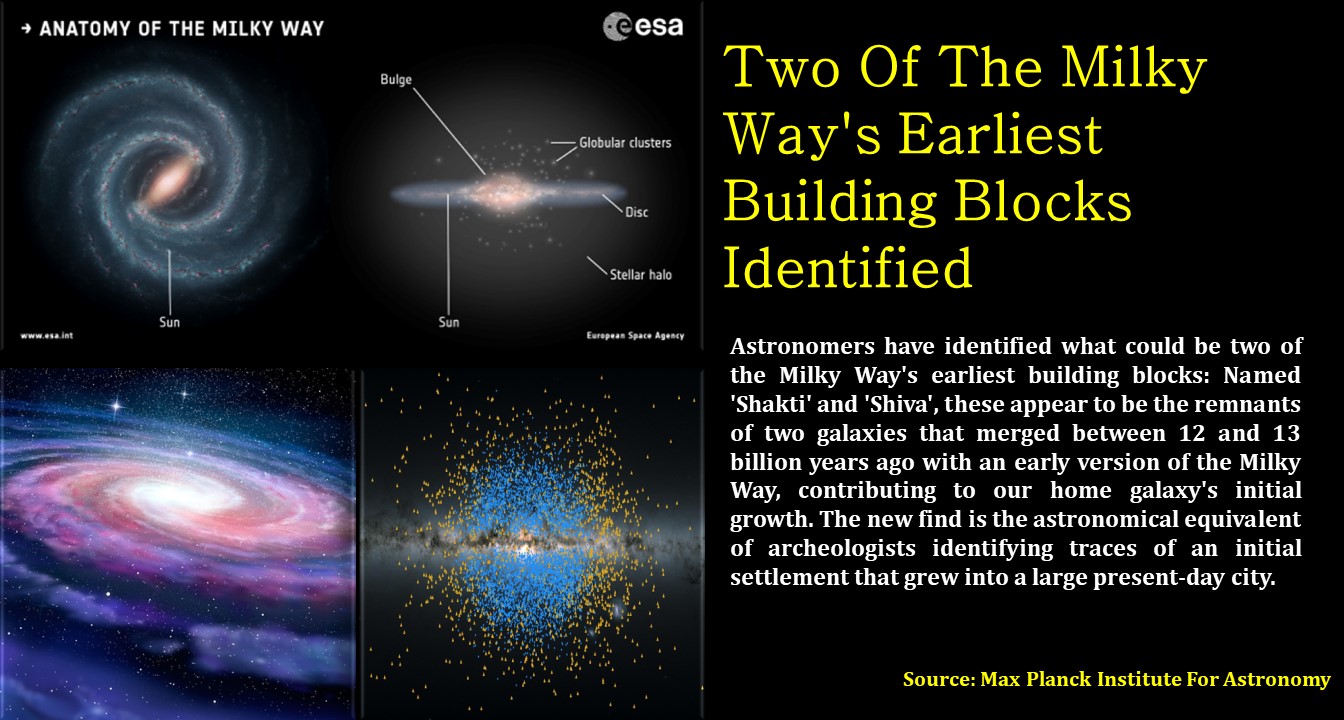 → ANATOMY OF THE MILKY WAY

esa

Bulge

Globular clusters

Disc

Stellar halo

Sun

Sun

www.esa.int

European Space Agency

Two Of The Milky Way's Earliest Building Blocks Identified

Astronomers have identified what could be two of the Milky Way's earliest building blocks: Named 'Shakti' and 'Shiva', these appear to be the remnants of two galaxies that merged between 12 and 13 billion years ago with an early version of the Milky Way, contributing to our home galaxy's initial growth. The new find is the astronomical equivalent of archeologists identifying traces of an initial settlement that grew into a large present-day city.

Source: Max Planck Institute For Astronomy